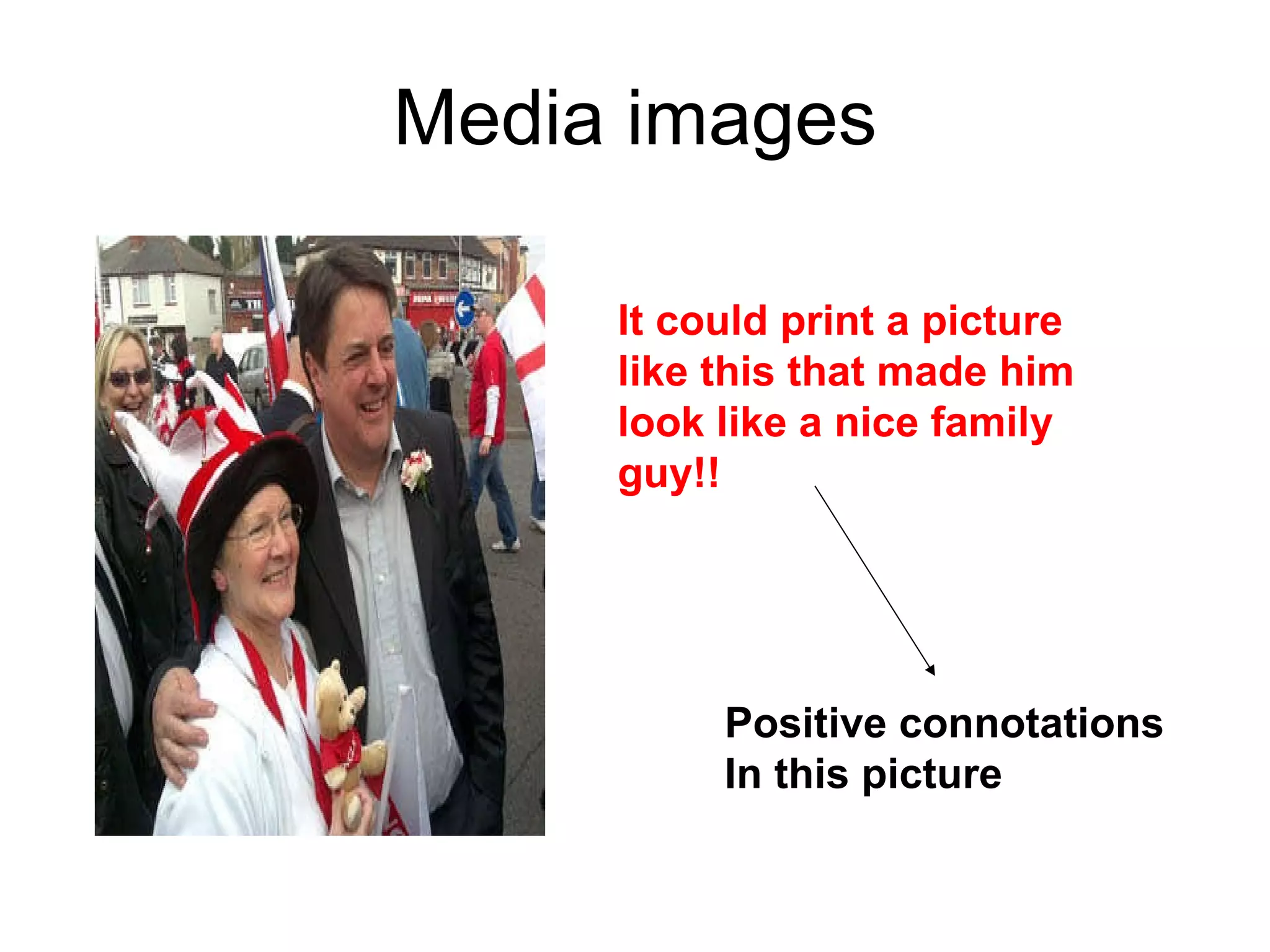 Media images

It could print a picture like this that made him look like a nice family guy!!

Positive connotations
In this picture